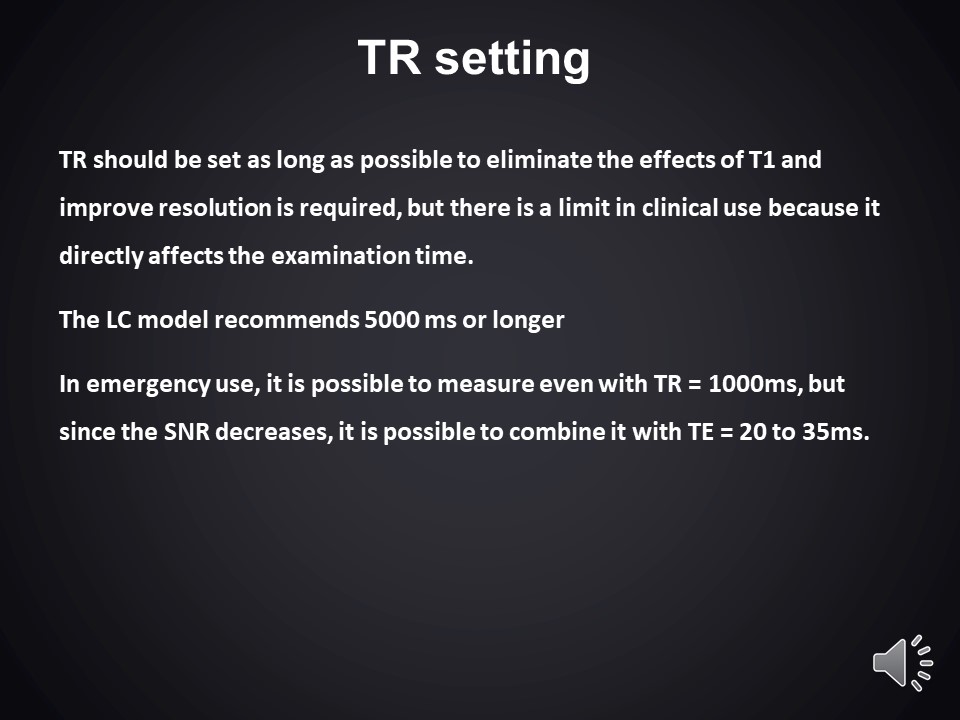 TR setting

TR should be set as long as possible to eliminate the effects of T1 and improve resolution is required, but there is a limit in clinical use because it directly affects the examination time.

The LC model recommends 5000 ms or longer

In emergency use, it is possible to measure even with TR = 1000ms, but since the SNR decreases, it is possible to combine it with TE = 20 to 35ms.